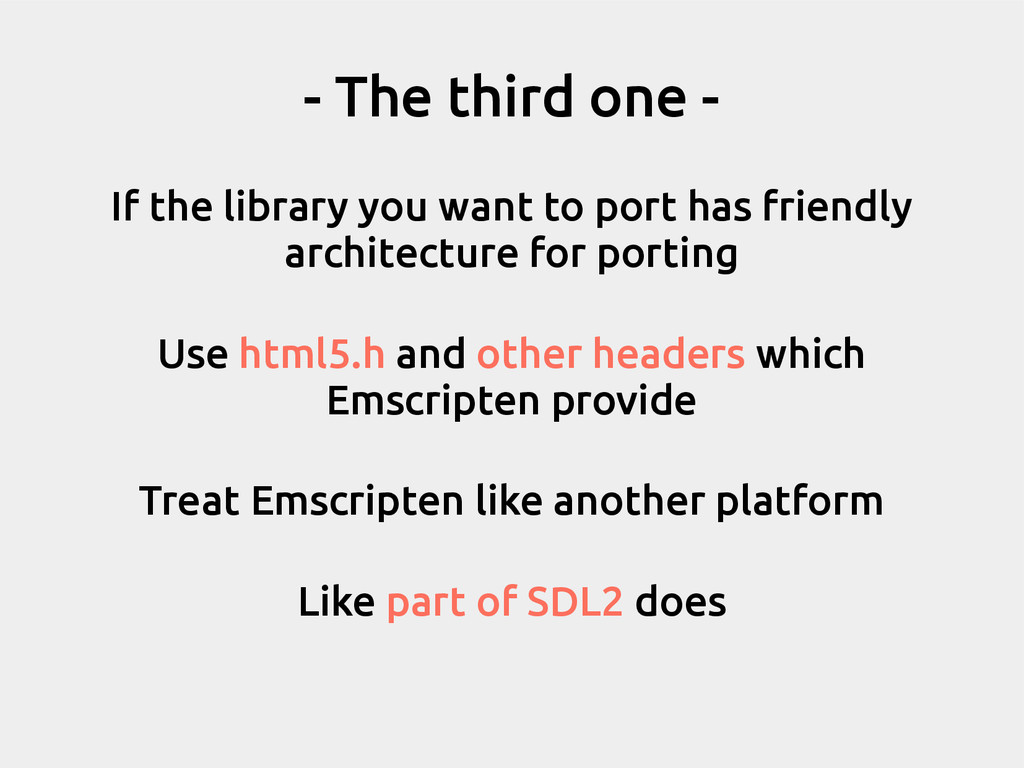 - The third one -

If the library you want to port has friendly architecture for porting

Use html5.h and other headers which Emscripten provide

Treat Emscripten like another platform

Like part of SDL2 does